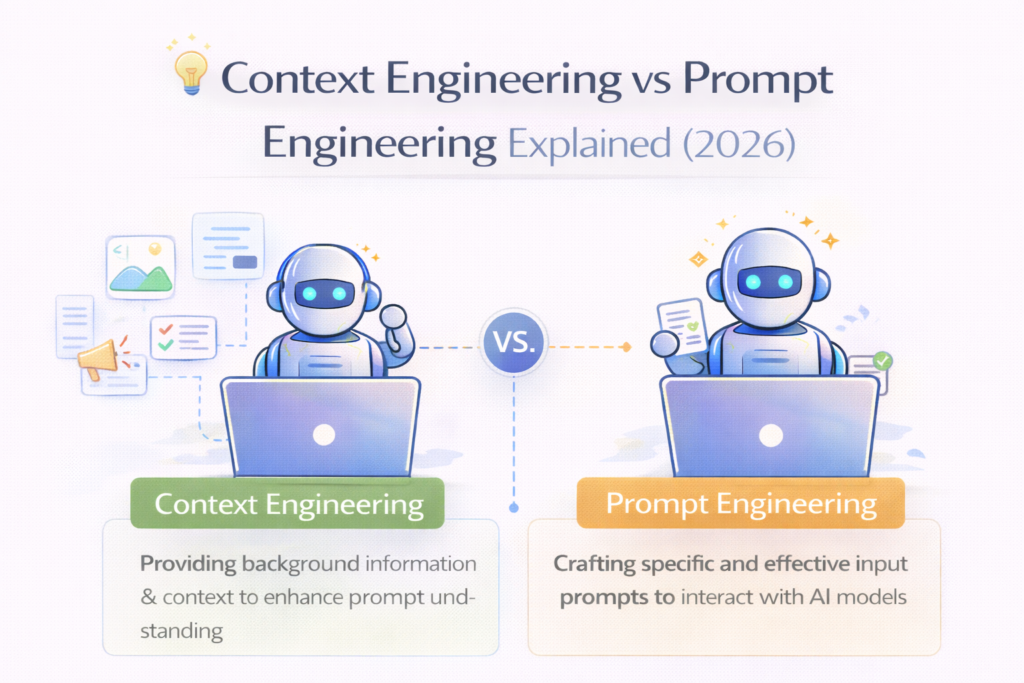 Context Engineering vs Prompt Engineering Explained (2026)

VS.

Context Engineering

Providing background information & context to enhance prompt undstanding

Prompt Engineering

Crafting specific and effective input prompts to interact with AI models